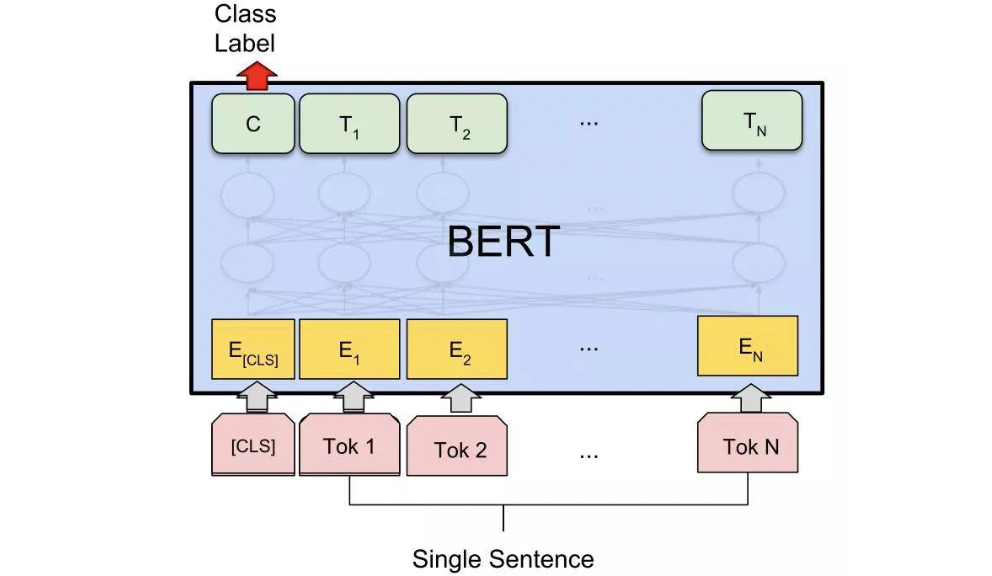 Class Label

C $T_1$ $T_2$ ... $T_N$

BERT

$E_{[CLS]}$ $E_1$ $E_2$ ... $E_N$

[CLS] Tok 1 Tok 2 ... Tok N

Single Sentence